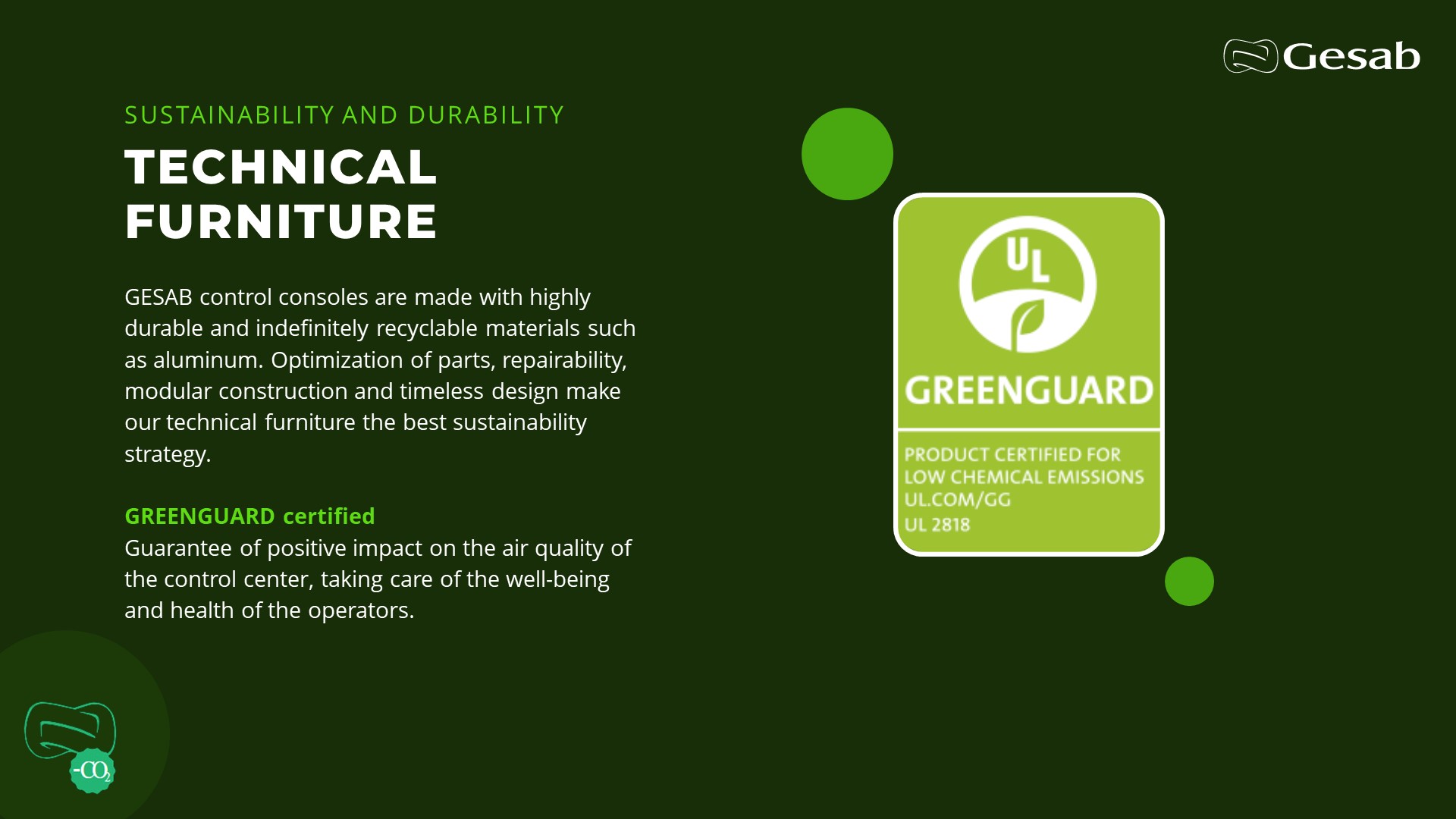 Gesab

SUSTAINABILITY AND DURABILITY

TECHNICAL FURNITURE

GESAB control consoles are made with highly durable and indefinitely recyclable materials such as aluminum. Optimization of parts, repairability, modular construction and timeless design make our technical furniture the best sustainability strategy.

GREENGUARD certified
Guarantee of positive impact on the air quality of the control center, taking care of the well-being and health of the operators.

UL

GREENGUARD

PRODUCT CERTIFIED FOR LOW CHEMICAL EMISSIONS
UL.COM/GG
UL 2818

$-CO_2$